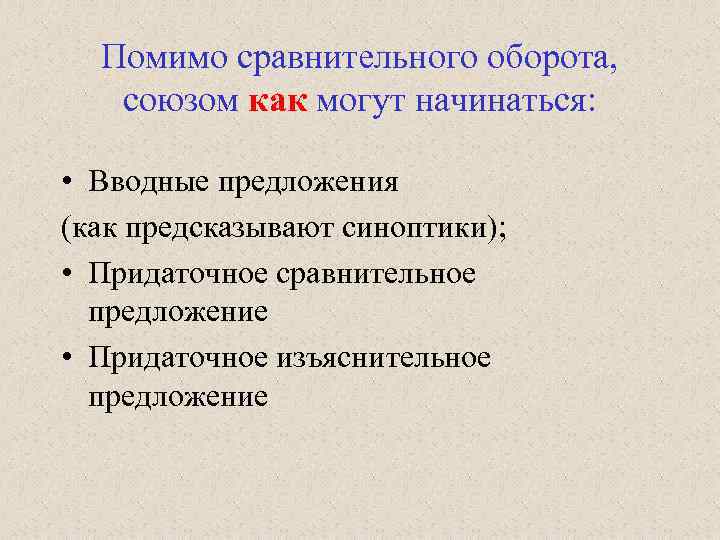 Помимо сравнительного оборота, союзом как могут начинаться:

• Вводные предложения
(как предсказывают синоптики);
• Придаточное сравнительное предложение
• Придаточное изъяснительное предложение